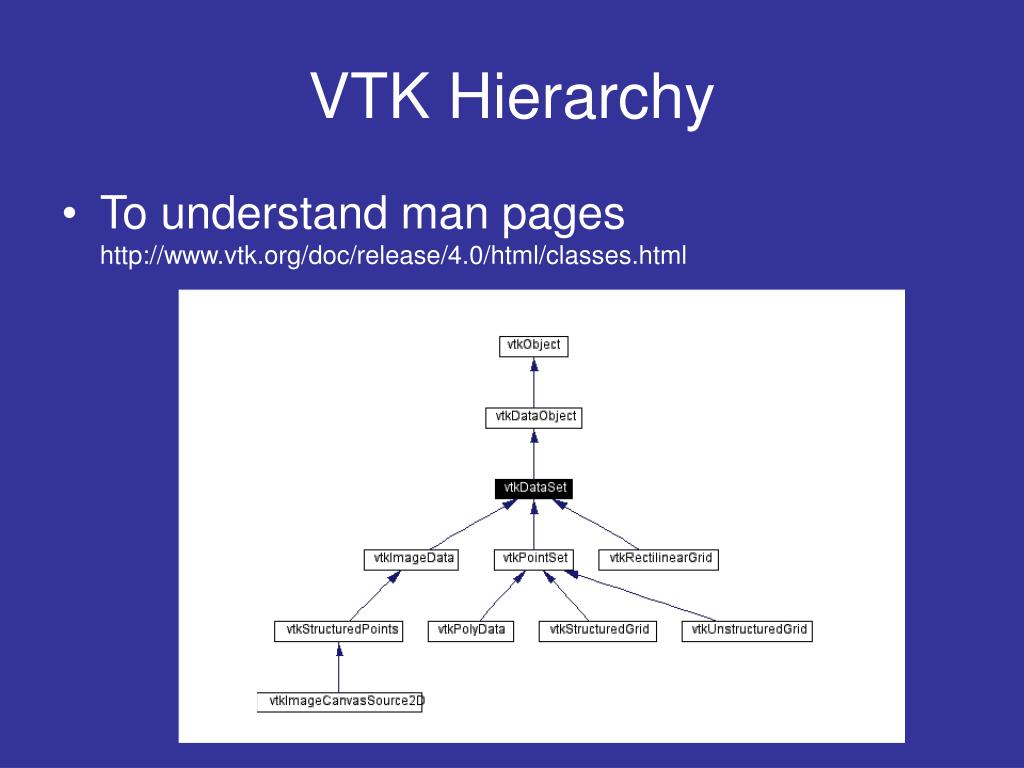 VTK Hierarchy

• To understand man pages http://www.vtk.org/doc/release/4.0/html/classes.html

vtkObject

vtkDataObject

vtkDataSet

vtkImageData

vtkPointSet

vtkRectilinearGrid

vtkStructuredPoints

vtkPolyData

vtkStructuredGrid

vtkUnstructuredGrid

vtkImageCanvasSource2D